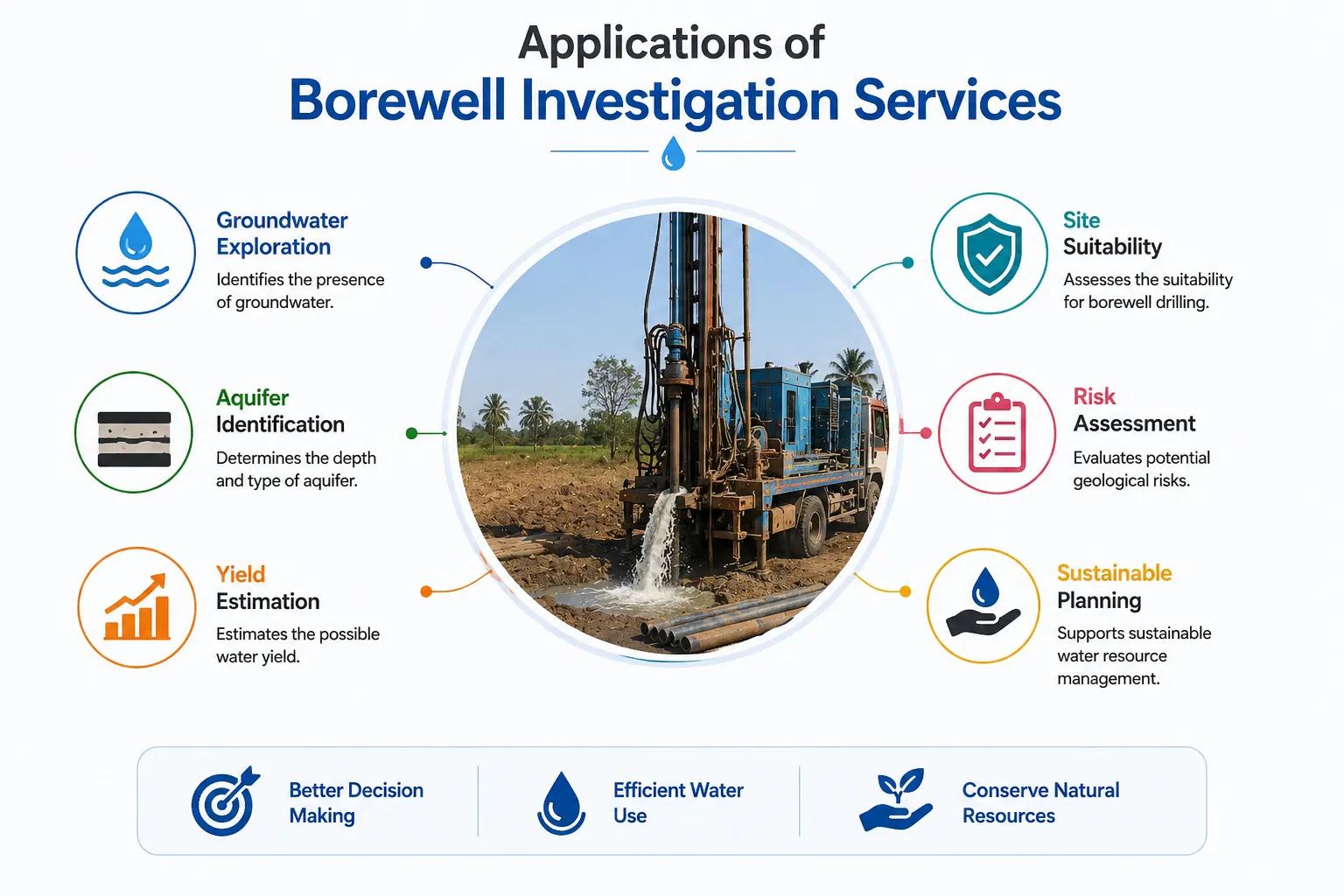 Applications of
Borewell Investigation Services

Groundwater Exploration
Identifies the presence of groundwater.

Aquifer Identification
Determines the depth and type of aquifer.

Yield Estimation
Estimates the possible water yield.

Site Suitability
Assesses the suitability for borewell drilling.

Risk Assessment
Evaluates potential geological risks.

Sustainable Planning
Supports sustainable water resource management.

Better Decision Making

Efficient Water Use

Conserve Natural Resources